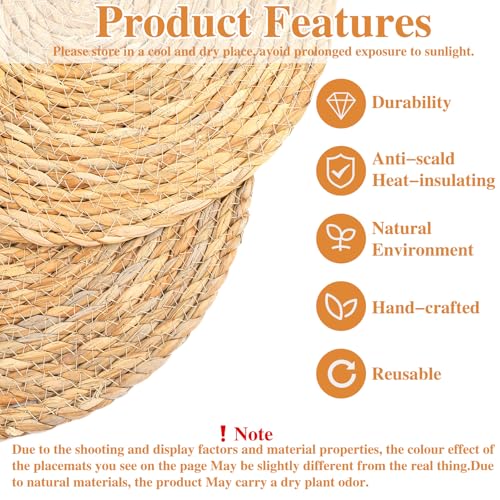 Product Features

Please store in a cool and dry place,avoid prolonged exposure to sunlight.

Durability

Anti–scald
Heat–insulating

Natural
Environment

Hand–crafted

Reusable

! Note

Due to the shooting and display factors and material properties, the colour effect of the placemats you see on the page May be slightly different from the real thing.Due to natural materials, the product May carry a dry plant odor.